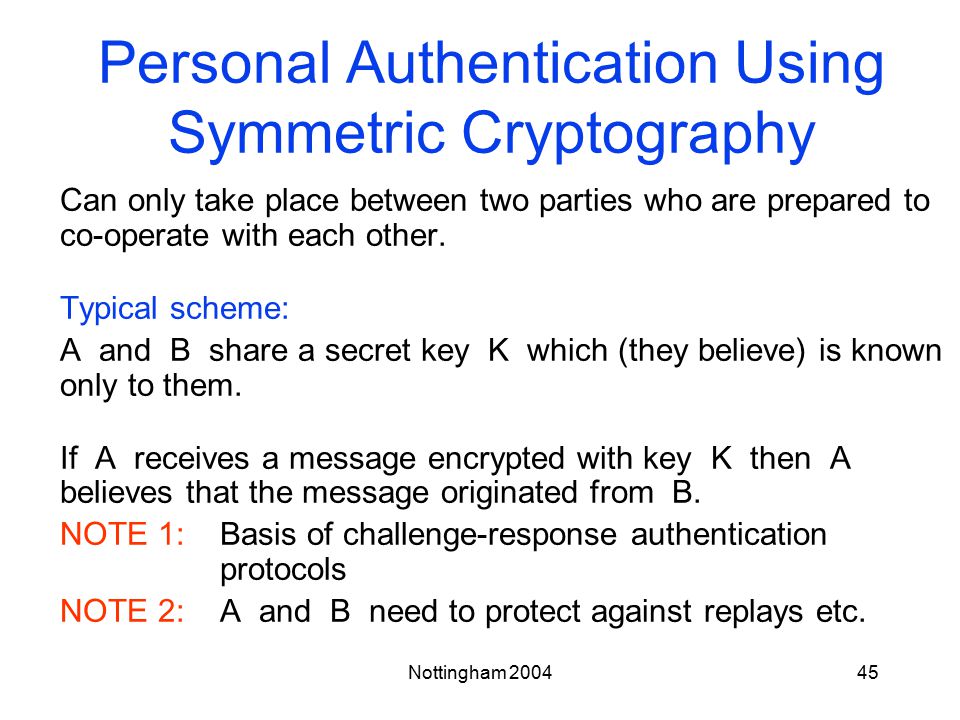 Personal Authentication Using Symmetric Cryptography

Can only take place between two parties who are prepared to co-operate with each other.

Typical scheme:

A and B share a secret key K which (they believe) is known only to them.

If A receives a message encrypted with key K then A believes that the message originated from B.

NOTE 1: Basis of challenge-response authentication protocols

NOTE 2: A and B need to protect against replays etc.

Nottingham 2004

45